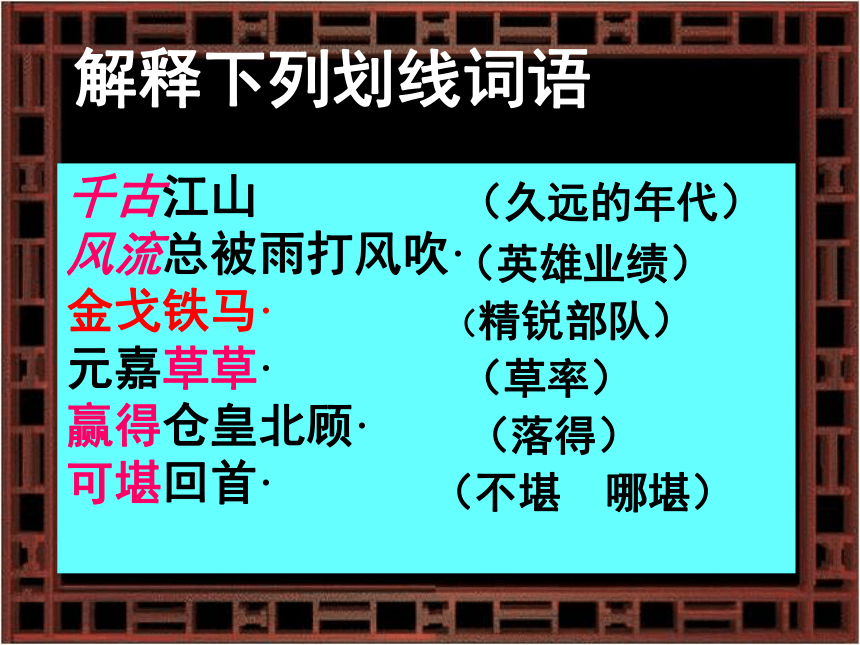 解释下列划线词语

千古江山　（久远的年代）
风流总被雨打风吹·　（英雄业绩）
金戈铁马·　（精锐部队）
元嘉草草·　（草率）
赢得仓皇北顾·　（落得）
可堪回首·　（不堪　哪堪）